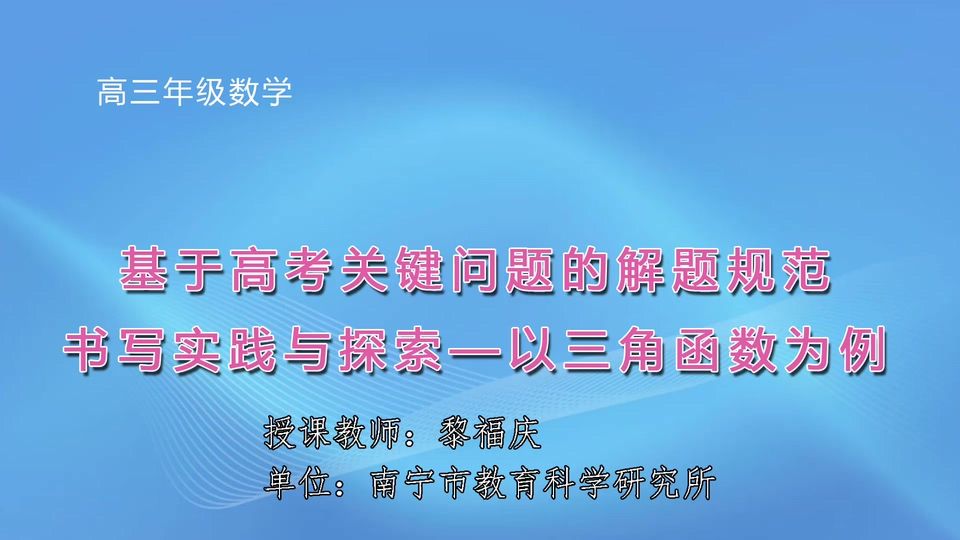 高三年级数学

基于高考关键问题的解题规范书写实践与探索—以三角函数为例

授课教师：黎福庆
单位：南宁市教育科学研究所